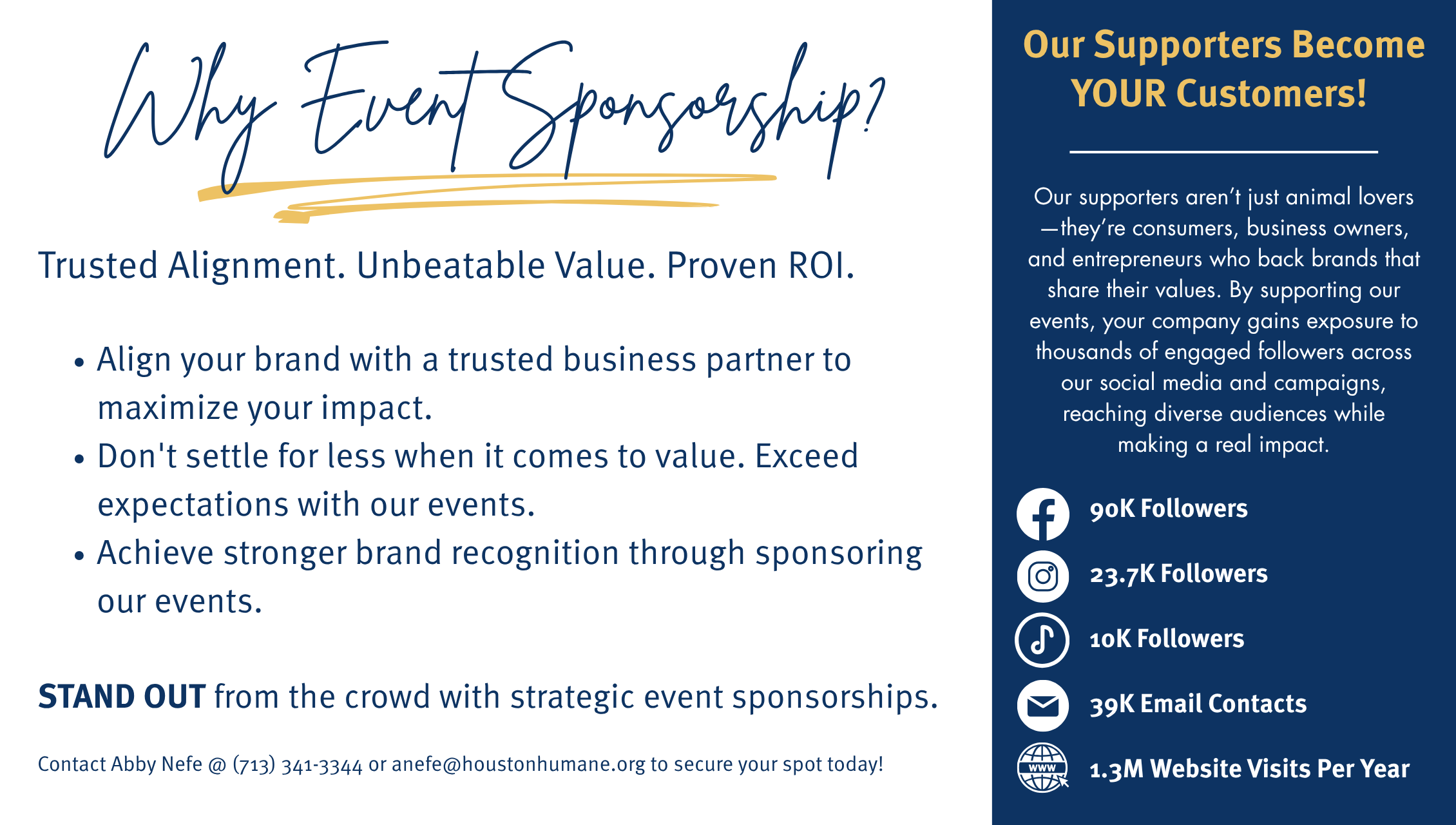 Why Event Sponsorship?

Trusted Alignment. Unbeatable Value. Proven ROI.

• Align your brand with a trusted business partner to maximize your impact.
• Don't settle for less when it comes to value. Exceed expectations with our events.
• Achieve stronger brand recognition through sponsoring our events.

STAND OUT from the crowd with strategic event sponsorships.

Contact Abby Nefe @ (713) 341-3344 or anefe@houstonhumane.org to secure your spot today!

Our Supporters Become YOUR Customers!

Our supporters aren't just animal lovers—they're consumers, business owners, and entrepreneurs who back brands that share their values. By supporting our events, your company gains exposure to thousands of engaged followers across our social media and campaigns, reaching diverse audiences while making a real impact.

90K Followers

23.7K Followers

10K Followers

39K Email Contacts

WWW

1.3M Website Visits Per Year